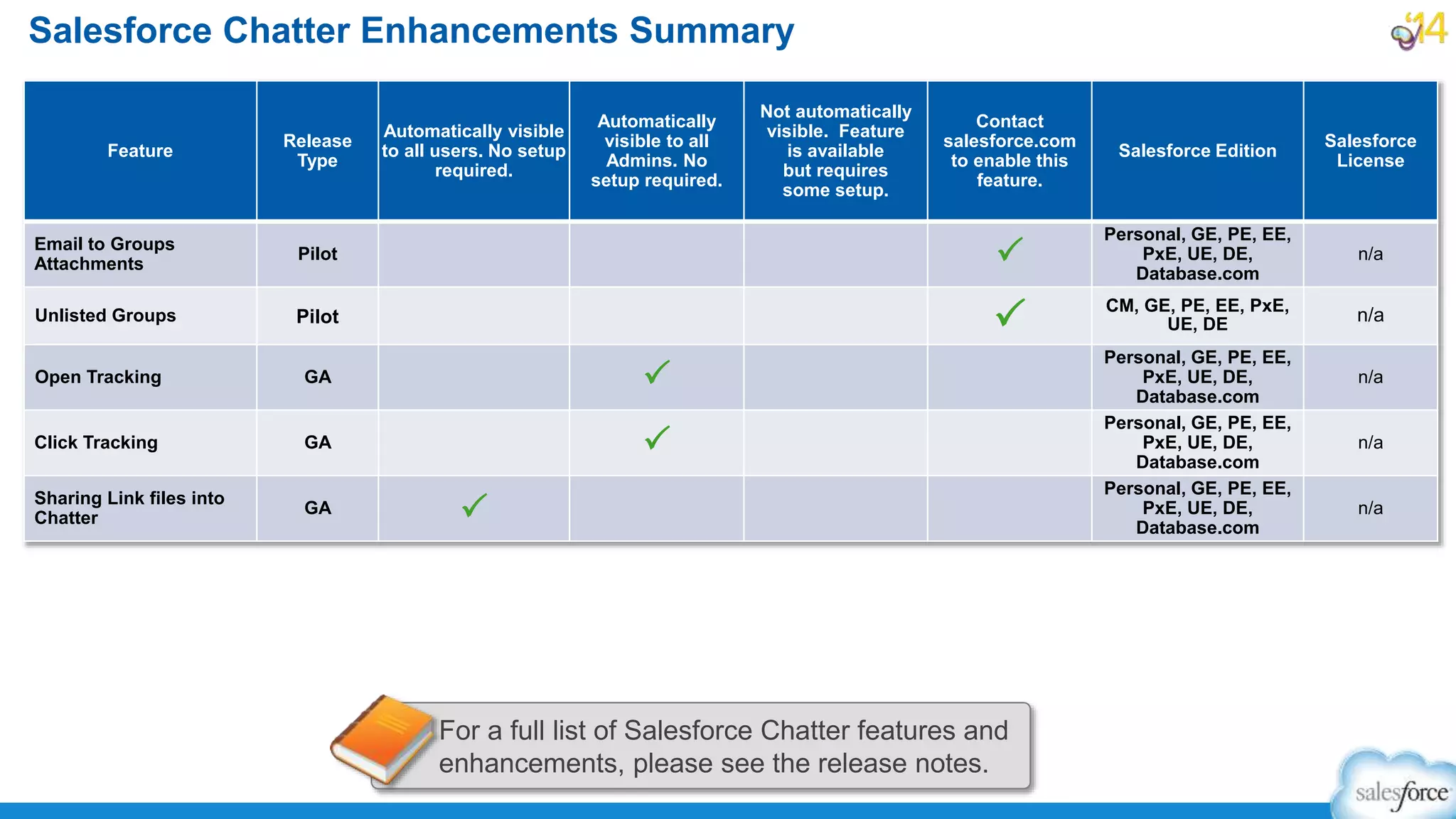 Salesforce Chatter Enhancements Summary

'14

| Feature | Release Type | Automatically visible to all users. No setup required. | Automatically visible to all Admins. No setup required. | Not automatically visible. Feature is available but requires some setup. | Contact salesforce.com to enable this feature. | Salesforce Edition | Salesforce License |
|---|---|---|---|---|---|---|---|
| Email to Groups Attachments | Pilot | | | | ✓ | Personal, GE, PE, EE, PxE, UE, DE, Database.com | n/a |
| Unlisted Groups | Pilot | | | | ✓ | CM, GE, PE, EE, PxE, UE, DE | n/a |
| Open Tracking | GA | | ✓ | | | Personal, GE, PE, EE, PxE, UE, DE, Database.com | n/a |
| Click Tracking | GA | | ✓ | | | Personal, GE, PE, EE, PxE, UE, DE, Database.com | n/a |
| Sharing Link files into Chatter | GA | ✓ | | | | Personal, GE, PE, EE, PxE, UE, DE, Database.com | n/a |

For a full list of Salesforce Chatter features and enhancements, please see the release notes.

salesforce